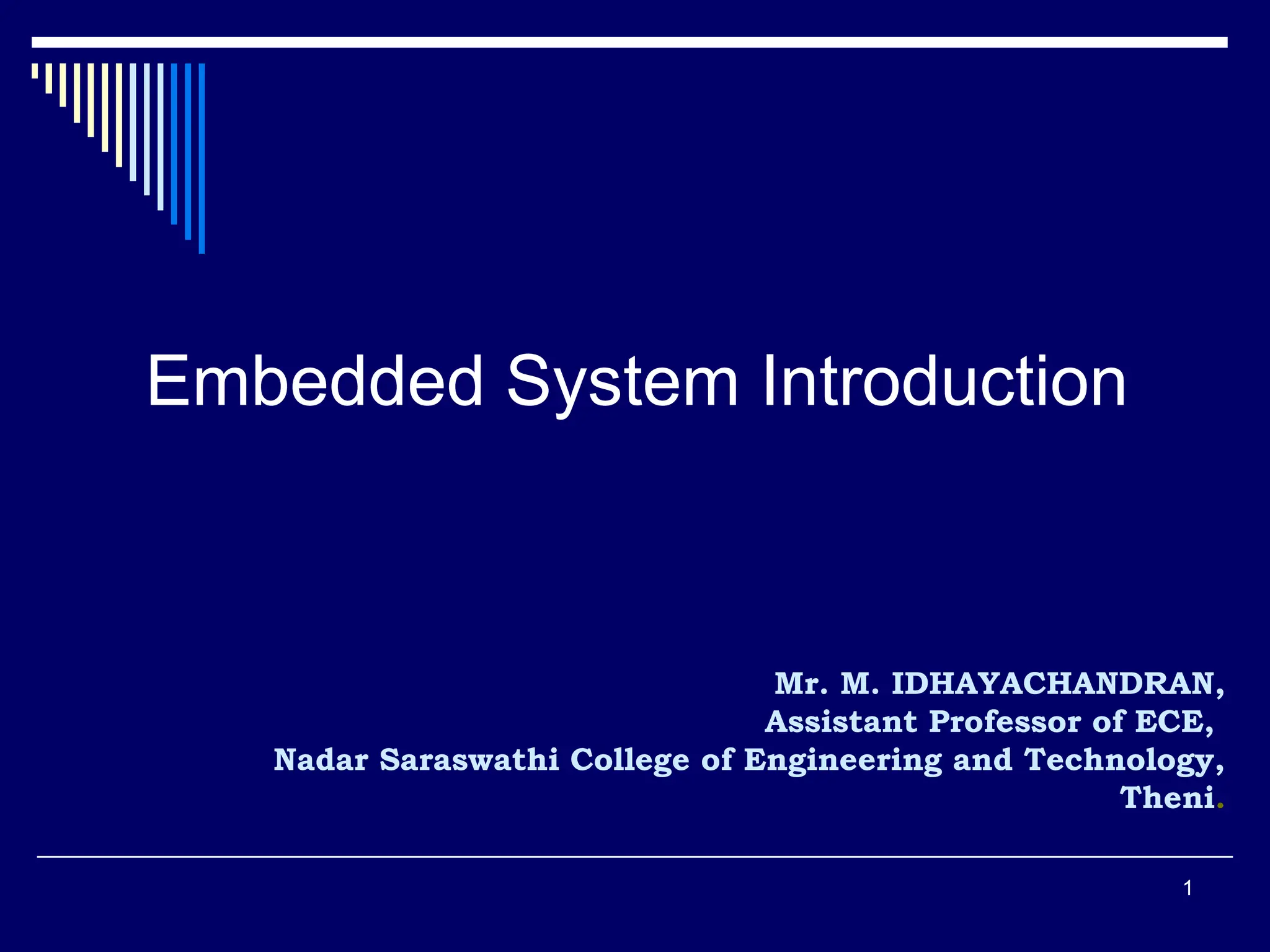 Embedded System Introduction

Mr. M. IDHAYACHANDRAN,
Assistant Professor of ECE,
Nadar Saraswathi College of Engineering and Technology,
Theni.

1